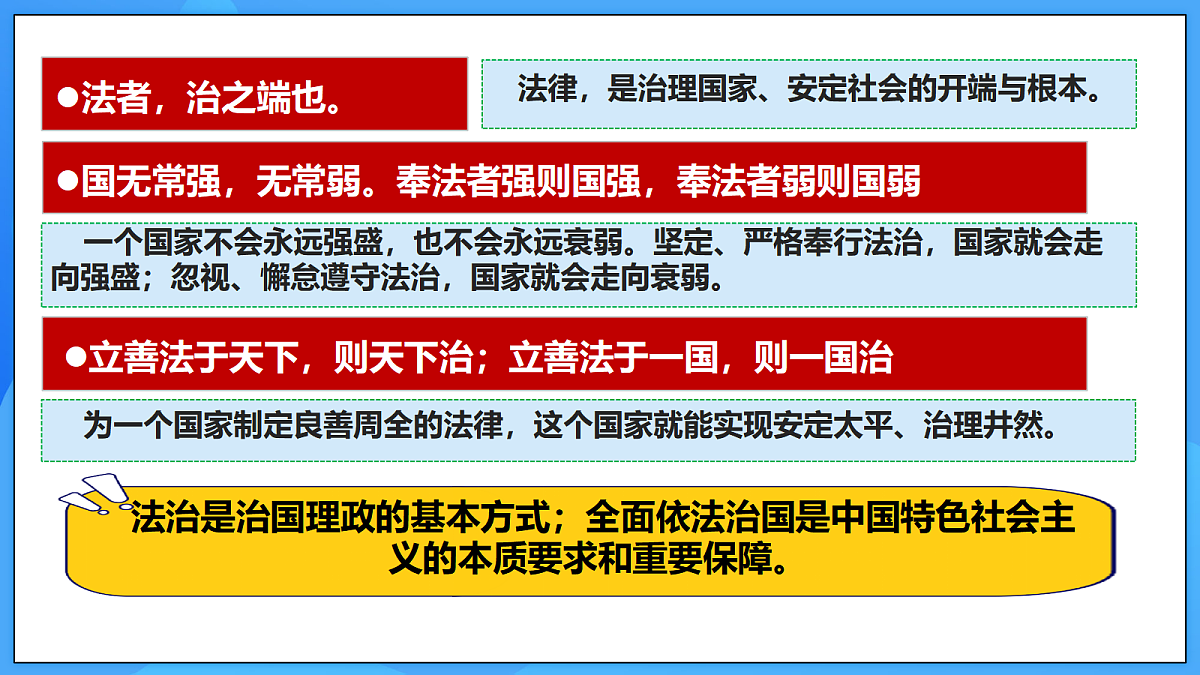 ●法者，治之端也。

法律，是治理国家、安定社会的开端与根本。

●国无常强，无常弱。奉法者强则国强，奉法者弱则国弱

一个国家不会永远强盛，也不会永远衰弱。坚定、严格奉行法治，国家就会走向强盛；忽视、懈怠遵守法治，国家就会走向衰弱。

●立善法于天下，则天下治；立善法于一国，则一国治

为一个国家制定良善周全的法律，这个国家就能实现安定太平、治理井然。

法治是治国理政的基本方式；全面依法治国是中国特色社会主义的本质要求和重要保障。